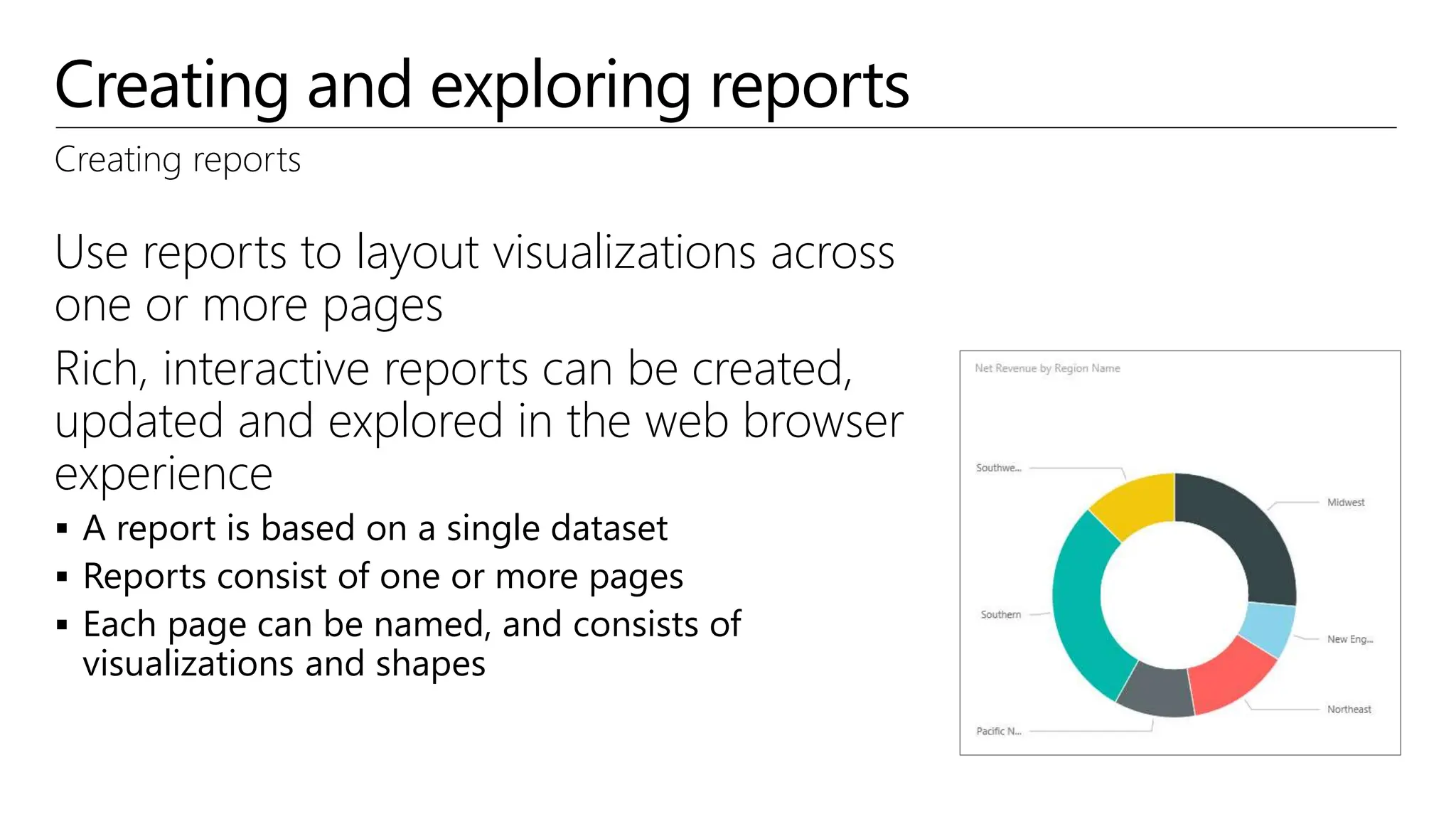 Creating and exploring reports

Creating reports

Use reports to layout visualizations across one or more pages

Rich, interactive reports can be created, updated and explored in the web browser experience

▪ A report is based on a single dataset
▪ Reports consist of one or more pages
▪ Each page can be named, and consists of visualizations and shapes

Net Revenue by Region Name

Southwe...
Midwest
Southern
New Eng...
Northeast
Pacific N...